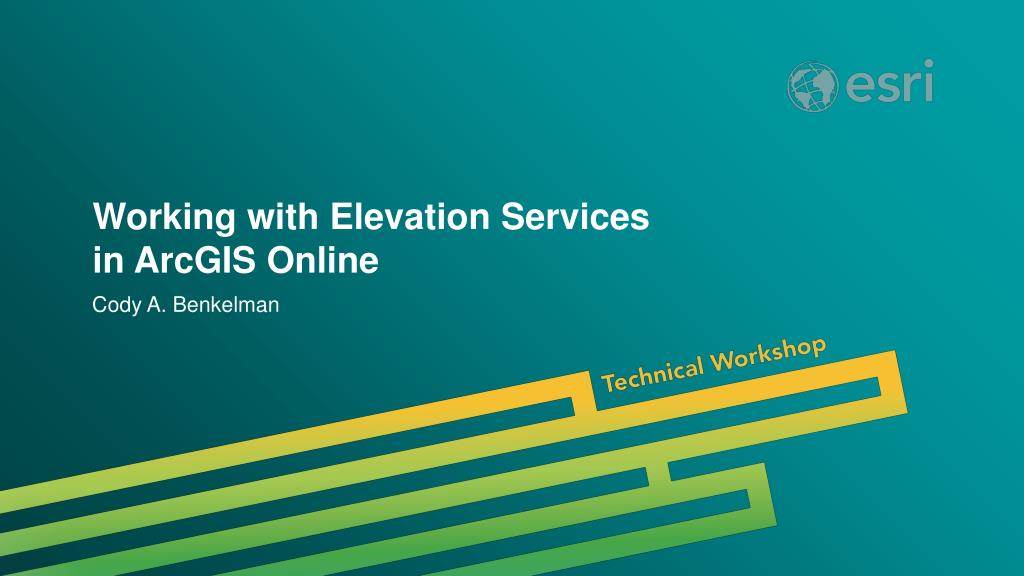 esri

Working with Elevation Services in ArcGIS Online

Cody A. Benkelman

Technical Workshop